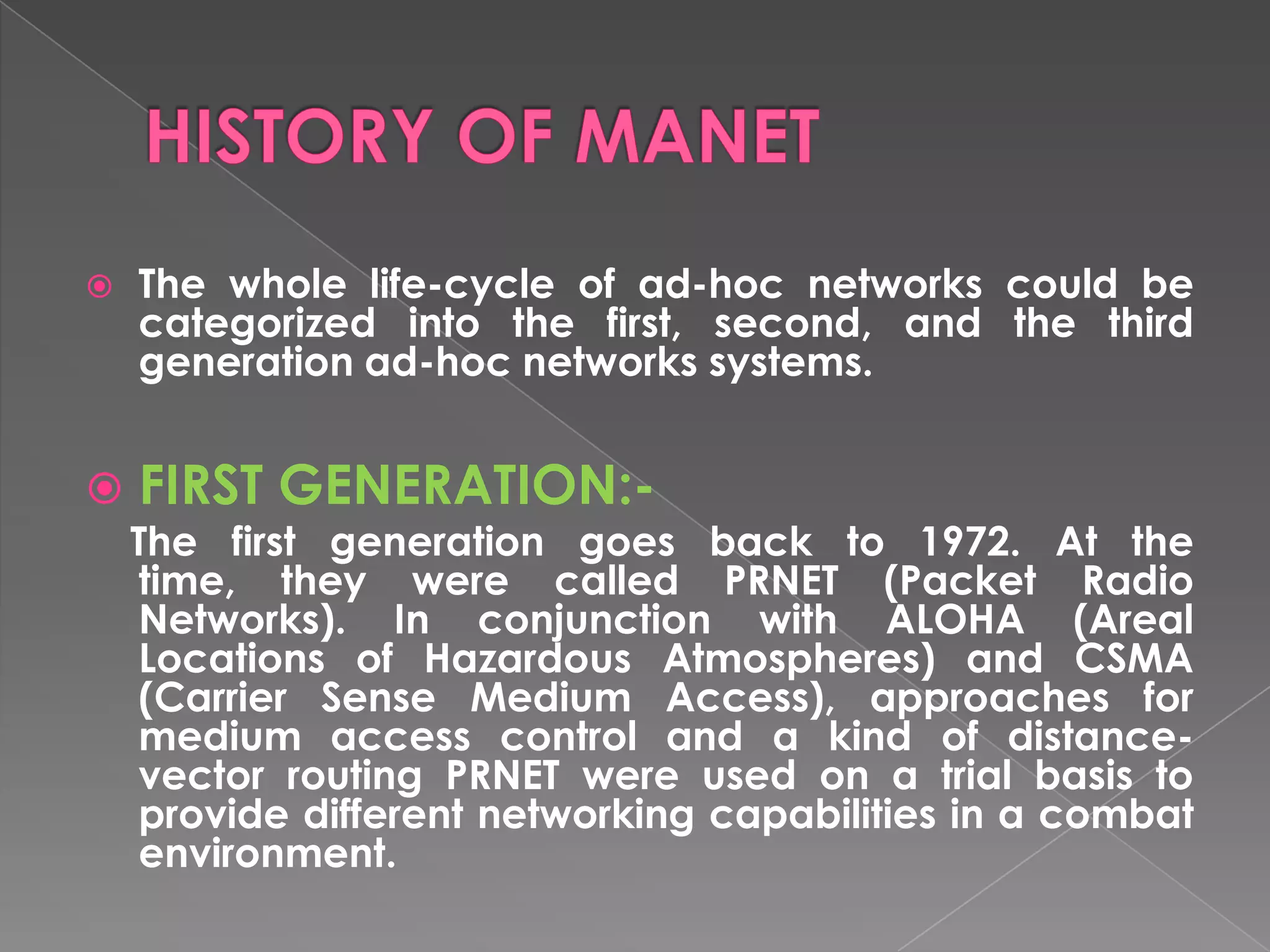 HISTORY OF MANET

The whole life-cycle of ad-hoc networks could be categorized into the first, second, and the third generation ad-hoc networks systems.

FIRST GENERATION:-

The first generation goes back to 1972. At the time, they were called PRNET (Packet Radio Networks). In conjunction with ALOHA (Areal Locations of Hazardous Atmospheres) and CSMA (Carrier Sense Medium Access), approaches for medium access control and a kind of distance-vector routing PRNET were used on a trial basis to provide different networking capabilities in a combat environment.